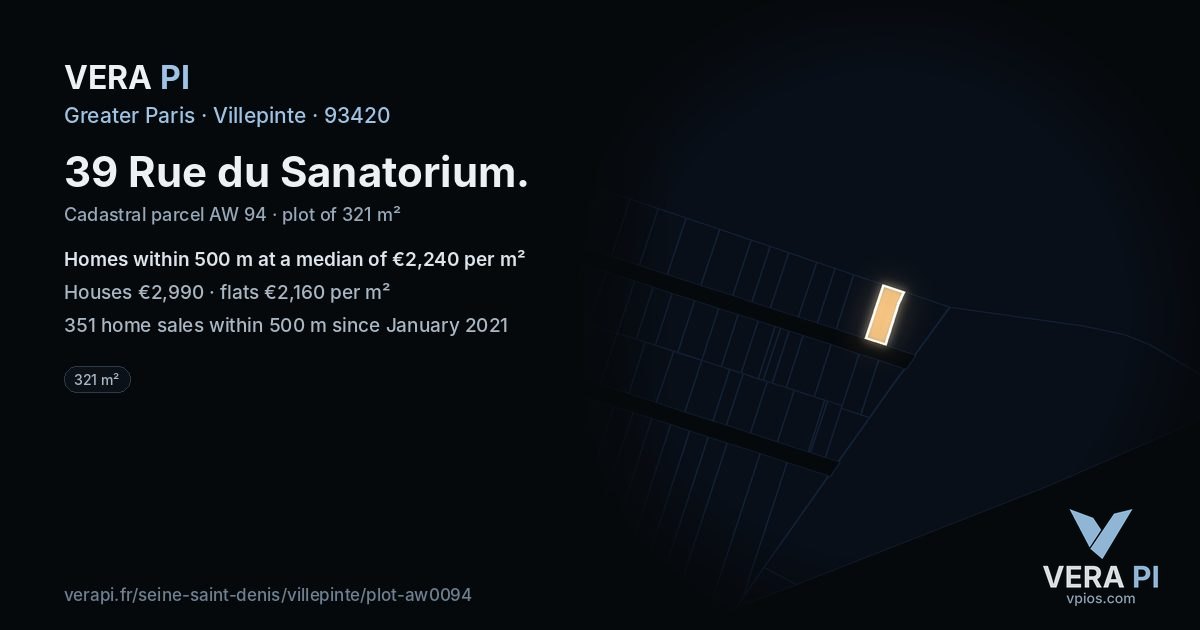 VERA PI

Greater Paris · Villepinte · 93420

39 Rue du Sanatorium.

Cadastral parcel AW 94 · plot of 321 m²

Homes within 500 m at a median of €2,240 per m²

Houses €2,990 · flats €2,160 per m²

351 home sales within 500 m since January 2021

321 m²

verapi.fr/seine-saint-denis/villepinte/plot-aw0094

VERA PI
vpios.com